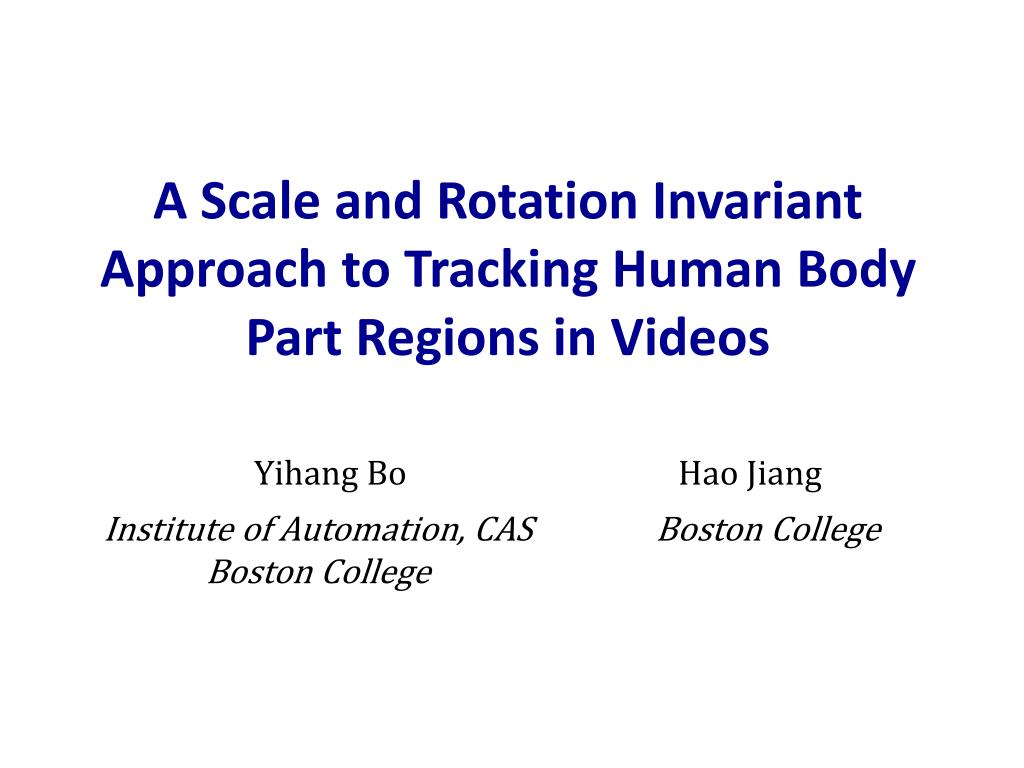 A Scale and Rotation Invariant Approach to Tracking Human Body Part Regions in Videos

Yihang Bo
Institute of Automation, CAS
Boston College

Hao Jiang
Boston College